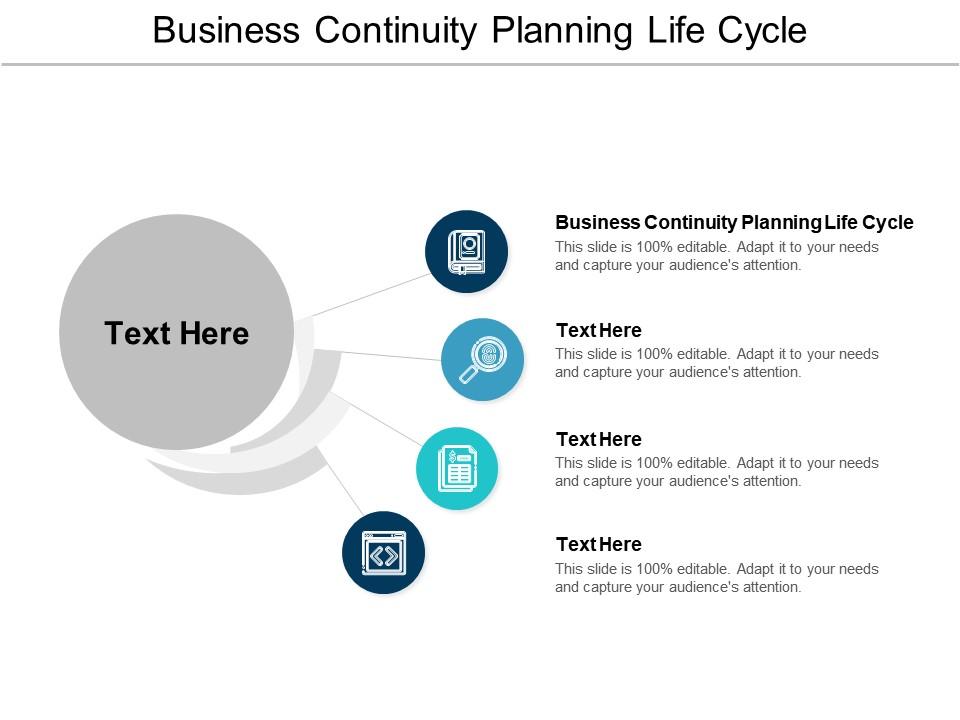 Business Continuity Planning Life Cycle

Text Here

Business Continuity Planning Life Cycle
This slide is 100% editable. Adapt it to your needs and capture your audience's attention.

Text Here
This slide is 100% editable. Adapt it to your needs and capture your audience's attention.

Text Here
This slide is 100% editable. Adapt it to your needs and capture your audience's attention.

Text Here
This slide is 100% editable. Adapt it to your needs and capture your audience's attention.